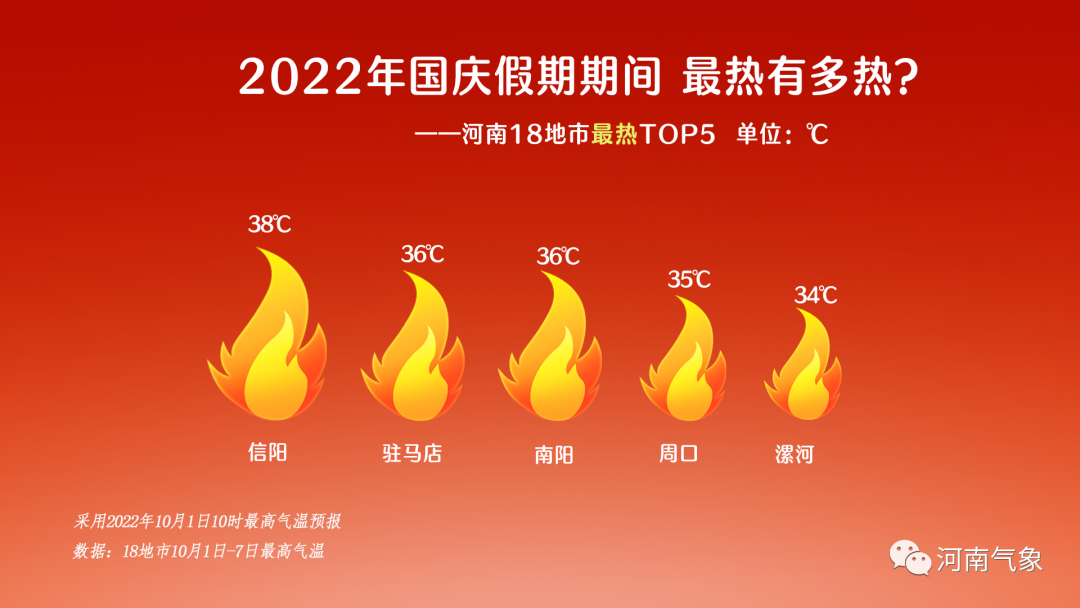 2022年国庆假期期间 最热有多热?

——河南18地市最热TOP5 单位:℃

38℃
信阳

36℃
驻马店

36℃
南阳

35℃
周口

34℃
漯河

采用2022年10月1日10时最高气温预报
数据:18地市10月1日-7日最高气温

河南气象